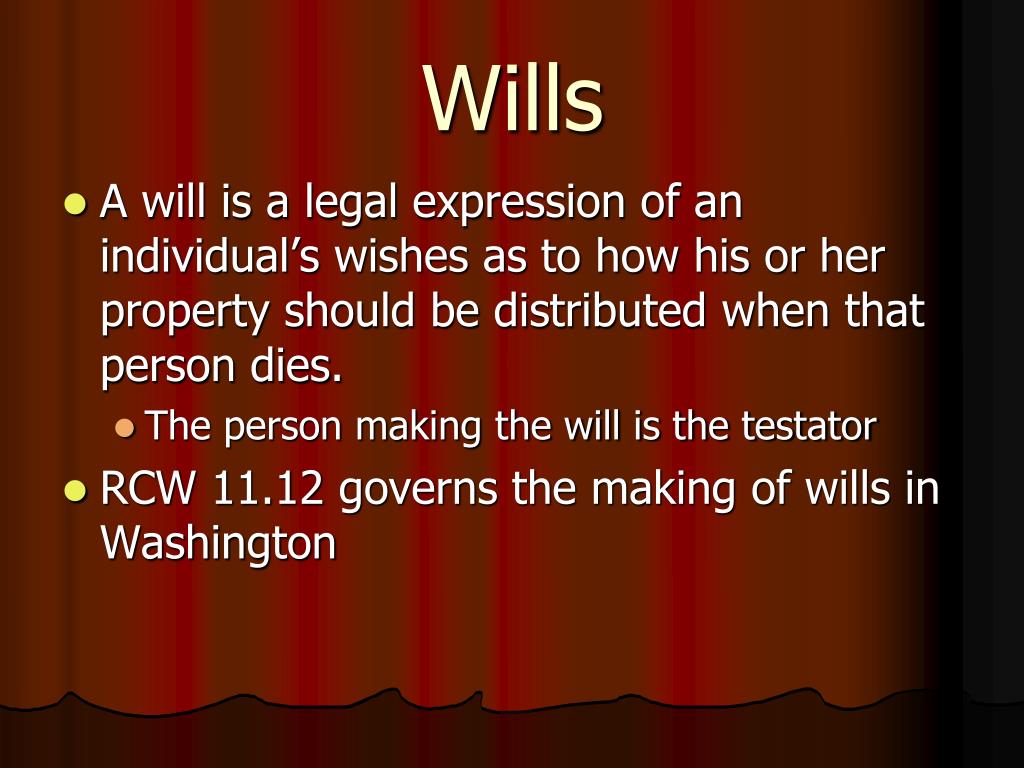 Wills

A will is a legal expression of an individual’s wishes as to how his or her property should be distributed when that person dies.

The person making the will is the testator

RCW 11.12 governs the making of wills in Washington